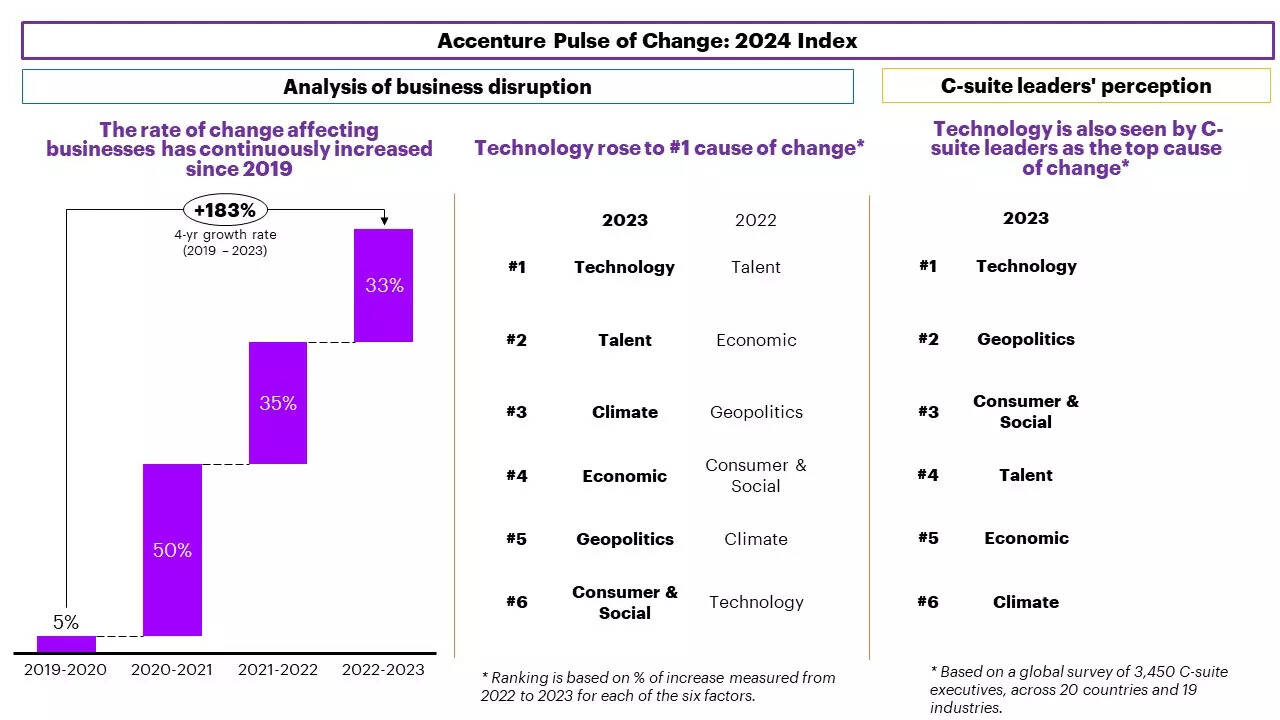 Accenture Pulse of Change: 2024 Index

Analysis of business disruption

C-suite leaders' perception

The rate of change affecting businesses has continuously increased since 2019

+183%
4-yr growth rate (2019 – 2023)

5%
50%
35%
33%

2019-2020
2020-2021
2021-2022
2022-2023

Technology rose to #1 cause of change*

| | 2023 | 2022 |
|---|---|---|
| #1 | Technology | Talent |
| #2 | Talent | Economic |
| #3 | Climate | Geopolitics |
| #4 | Economic | Consumer & Social |
| #5 | Geopolitics | Climate |
| #6 | Consumer & Social | Technology |

* Ranking is based on % of increase measured from 2022 to 2023 for each of the six factors.

Technology is also seen by C-suite leaders as the top cause of change*

| | 2023 |
|---|---|
| #1 | Technology |
| #2 | Geopolitics |
| #3 | Consumer & Social |
| #4 | Talent |
| #5 | Economic |
| #6 | Climate |

* Based on a global survey of 3,450 C-suite executives, across 20 countries and 19 industries.